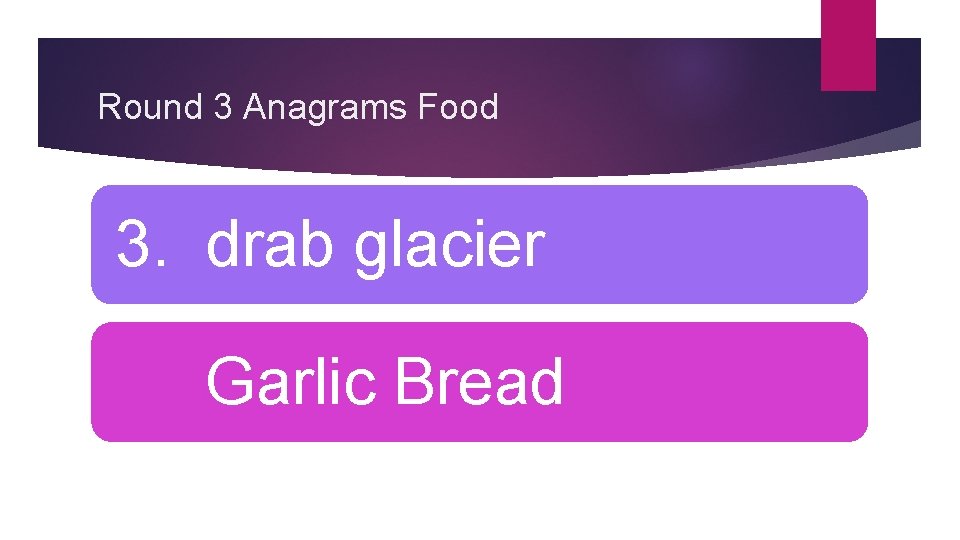 Round 3 Anagrams Food

3. drab glacier

Garlic Bread